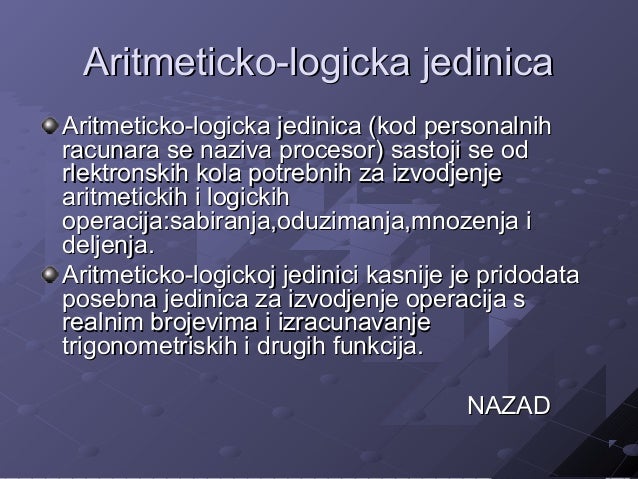 Aritmeticko-logicka jedinica

Aritmeticko-logicka jedinica (kod personalnih racunara se naziva procesor) sastoji se od rlektronskih kola potrebnih za izvodjenje aritmetickih i logickih operacija:sabiranja,oduzimanja,mnozenja i deljenja.

Aritmeticko-logickoj jedinici kasnije je pridodata posebna jedinica za izvodjenje operacija s realnim brojevima i izracunavanje trigonometriskih i drugih funkcija.

NAZAD